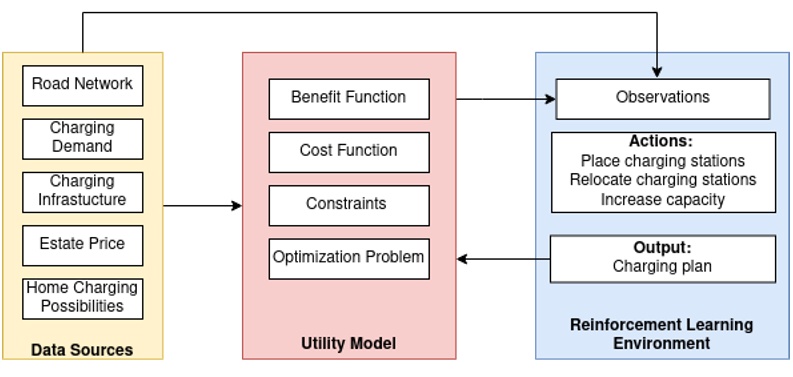 Road Network

Charging Demand

Charging Infrastucture

Estate Price

Home Charging Possibilities

Data Sources

Benefit Function

Cost Function

Constraints

Optimization Problem

Utility Model

Observations

Actions:
Place charging stations
Relocate charging stations
Increase capacity

Output:
Charging plan

Reinforcement Learning Environment